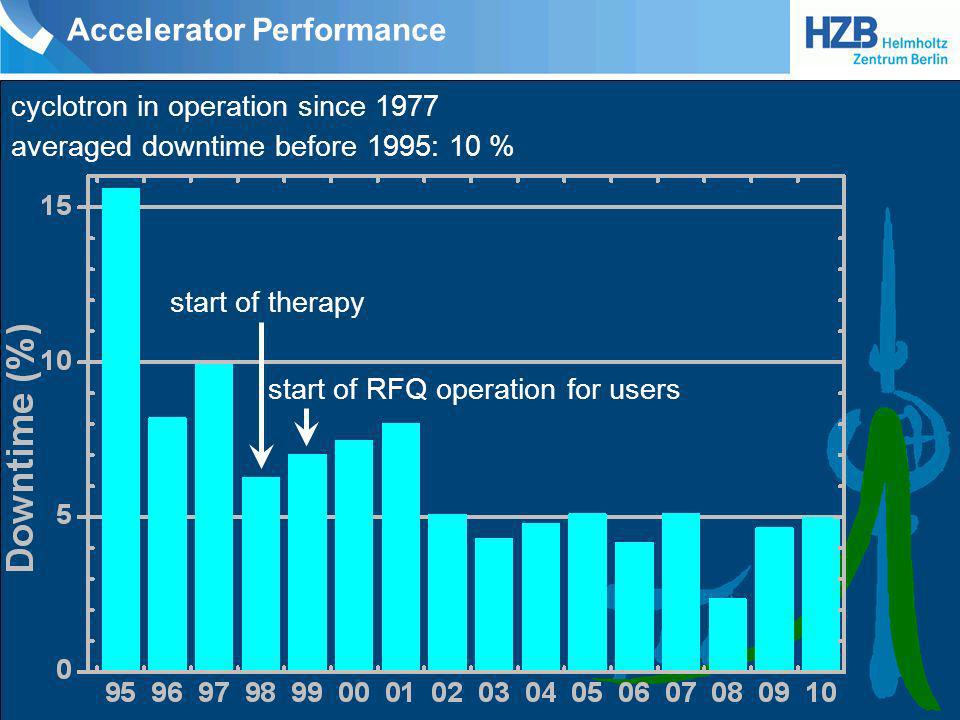 Accelerator Performance

HZB Helmholtz Zentrum Berlin

cyclotron in operation since 1977
averaged downtime before 1995: 10 %

Downtime (%)

15
10
5
0

start of therapy
start of RFQ operation for users

95 96 97 98 99 00 01 02 03 04 05 06 07 08 09 10